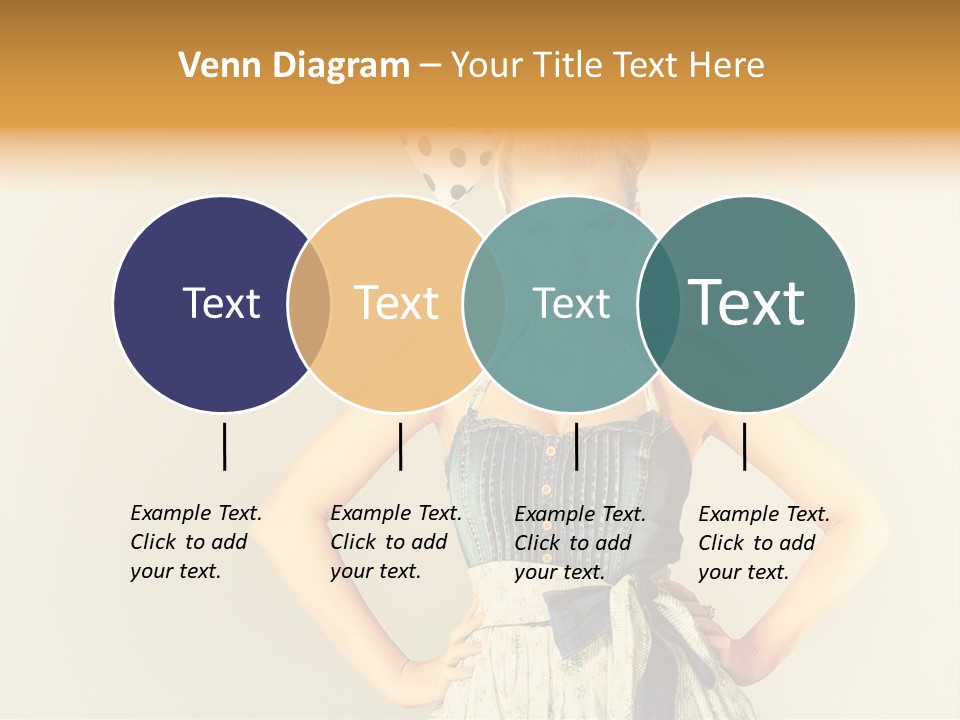 Venn Diagram – Your Title Text Here

Text

Text

Text

Text

Example Text. Click to add your text.

Example Text. Click to add your text.

Example Text. Click to add your text.

Example Text. Click to add your text.